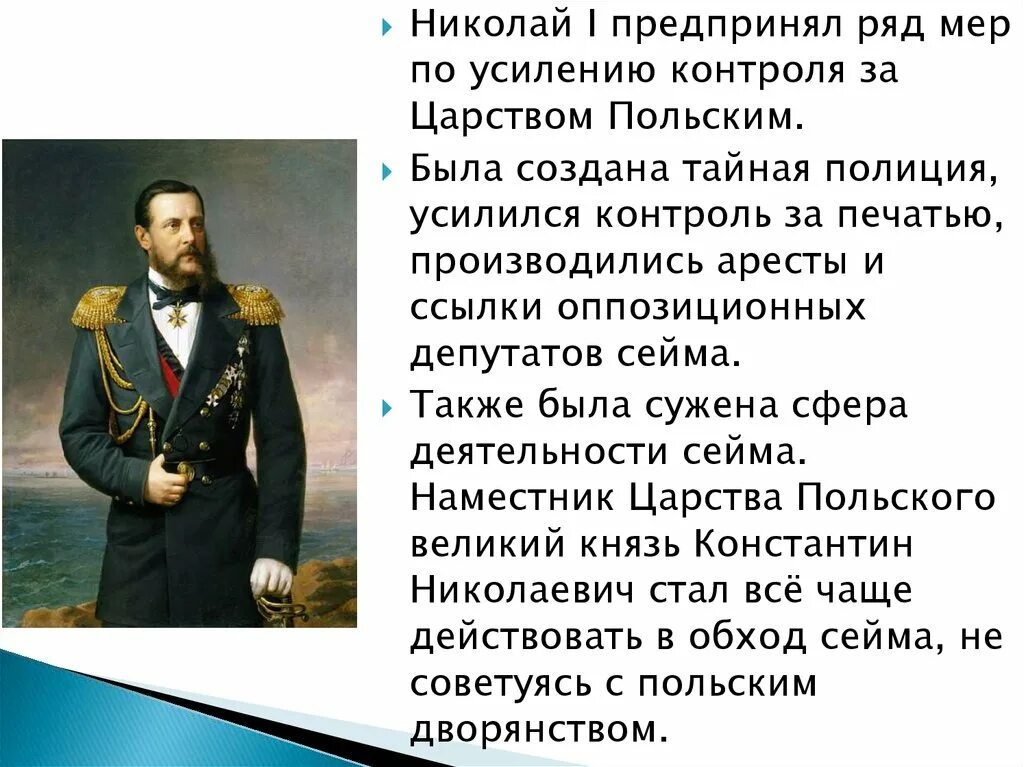 Николай I предпринял ряд мер по усилению контроля за Царством Польским.

Была создана тайная полиция, усилился контроль за печатью, производились аресты и ссылки оппозиционных депутатов сейма.

Также была сужена сфера деятельности сейма. Наместник Царства Польского великий князь Константин Николаевич стал всё чаще действовать в обход сейма, не советуясь с польским дворянством.